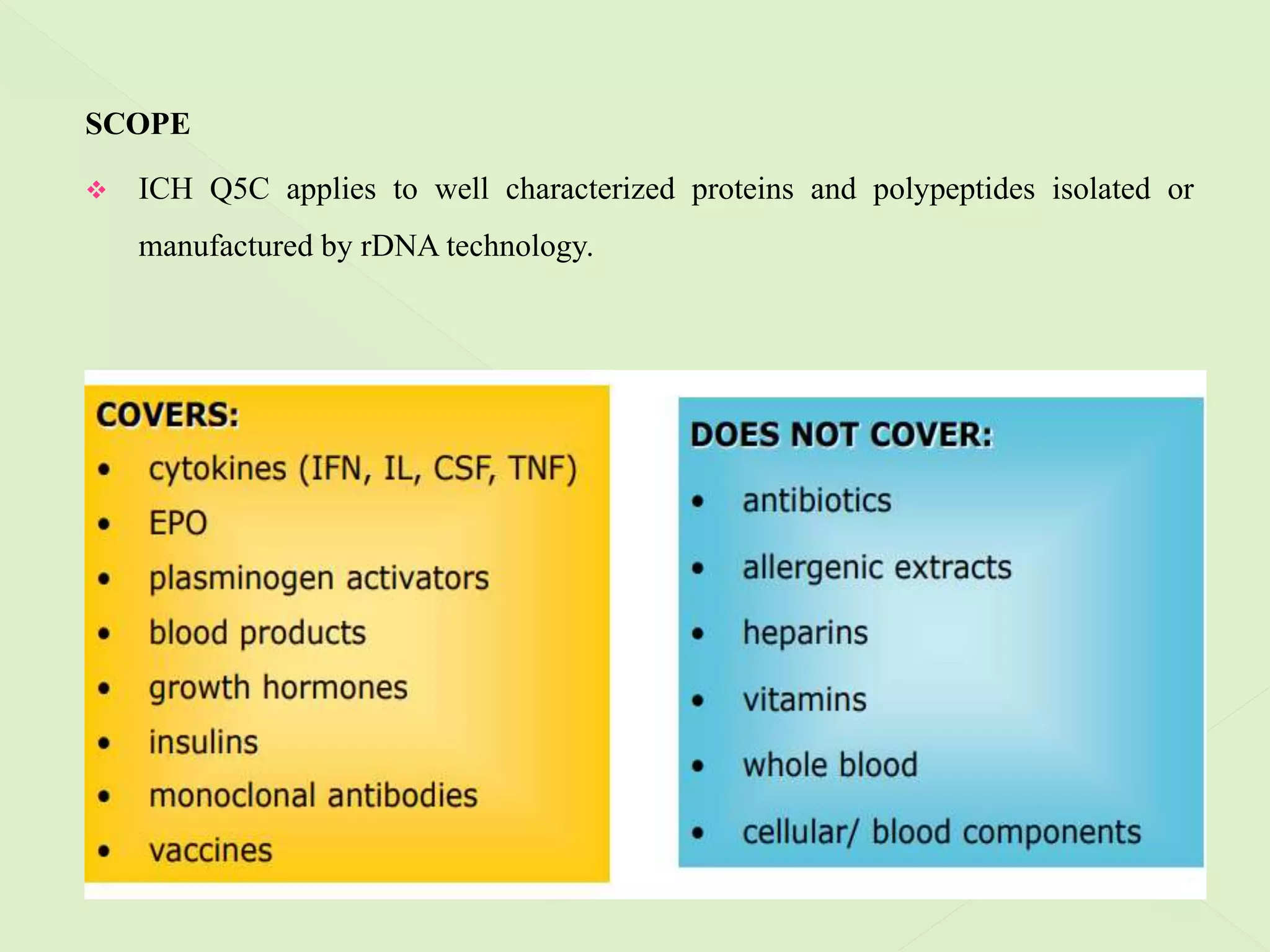 SCOPE

❖ ICH Q5C applies to well characterized proteins and polypeptides isolated or manufactured by rDNA technology.

COVERS:
• cytokines (IFN, IL, CSF, TNF)
• EPO
• plasminogen activators
• blood products
• growth hormones
• insulins
• monoclonal antibodies
• vaccines

DOES NOT COVER:
• antibiotics
• allergenic extracts
• heparins
• vitamins
• whole blood
• cellular/ blood components